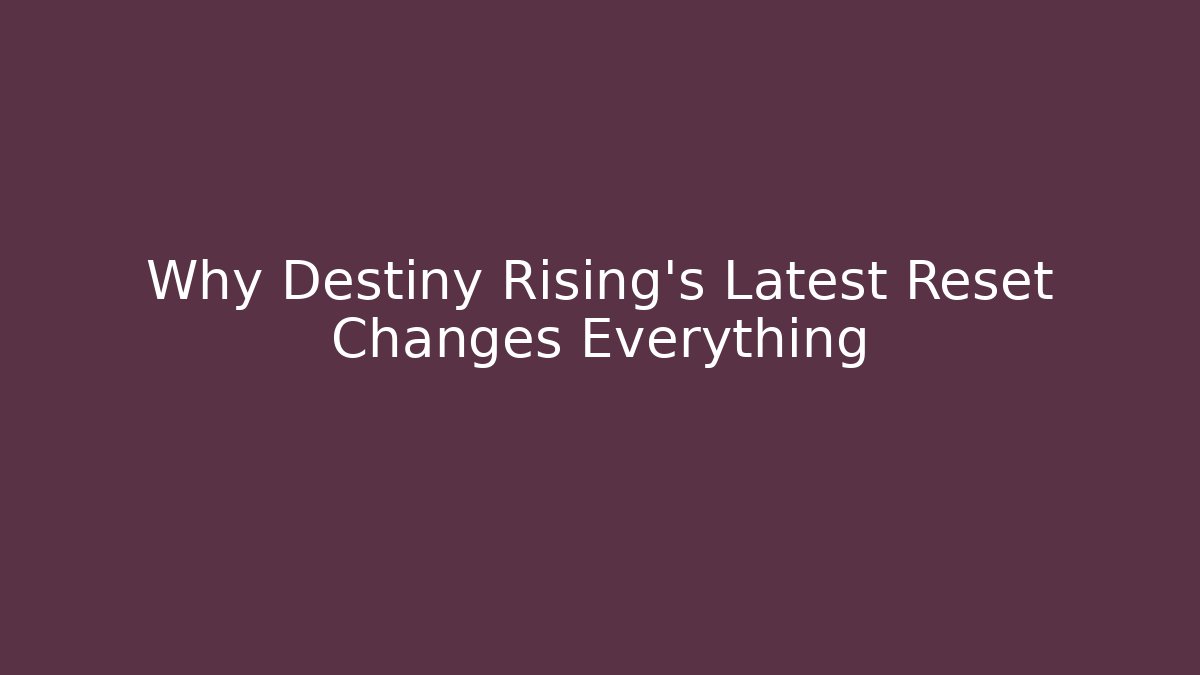 Why Destiny Rising's Latest Reset Changes Everything